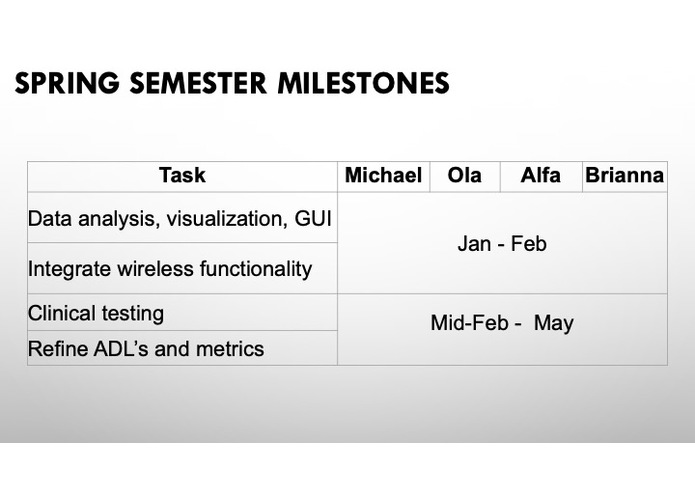 SPRING SEMESTER MILESTONES

| Task | Michael | Ola | Alfa | Brianna |
|---|---|---|---|---|
| Data analysis, visualization, GUI | Jan - Feb | | | |
| Integrate wireless functionality | | | | |
| Clinical testing | Mid-Feb - May | | | |
| Refine ADL's and metrics | | | | |